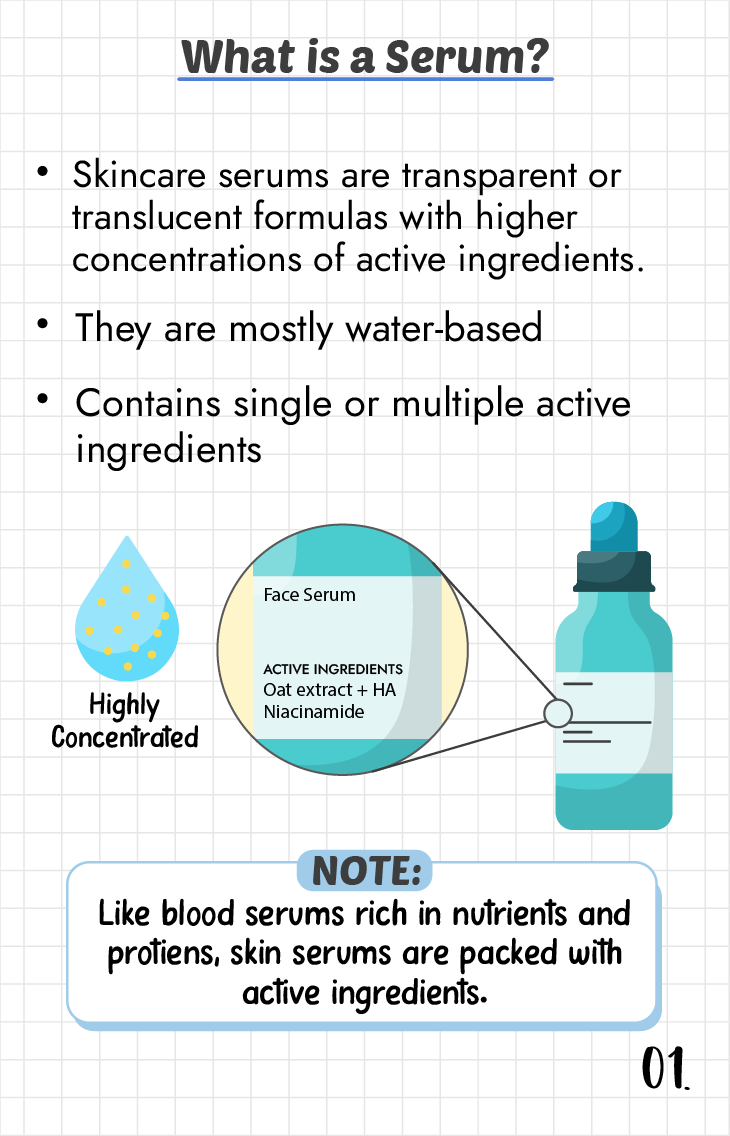 What is a Serum?

• Skincare serums are transparent or translucent formulas with higher concentrations of active ingredients.

• They are mostly water-based

• Contains single or multiple active ingredients

Highly Concentrated

Face Serum

ACTIVE INGREDIENTS
Oat extract + HA
Niacinamide

NOTE:
Like blood serums rich in nutrients and protiens, skin serums are packed with active ingredients.

01.